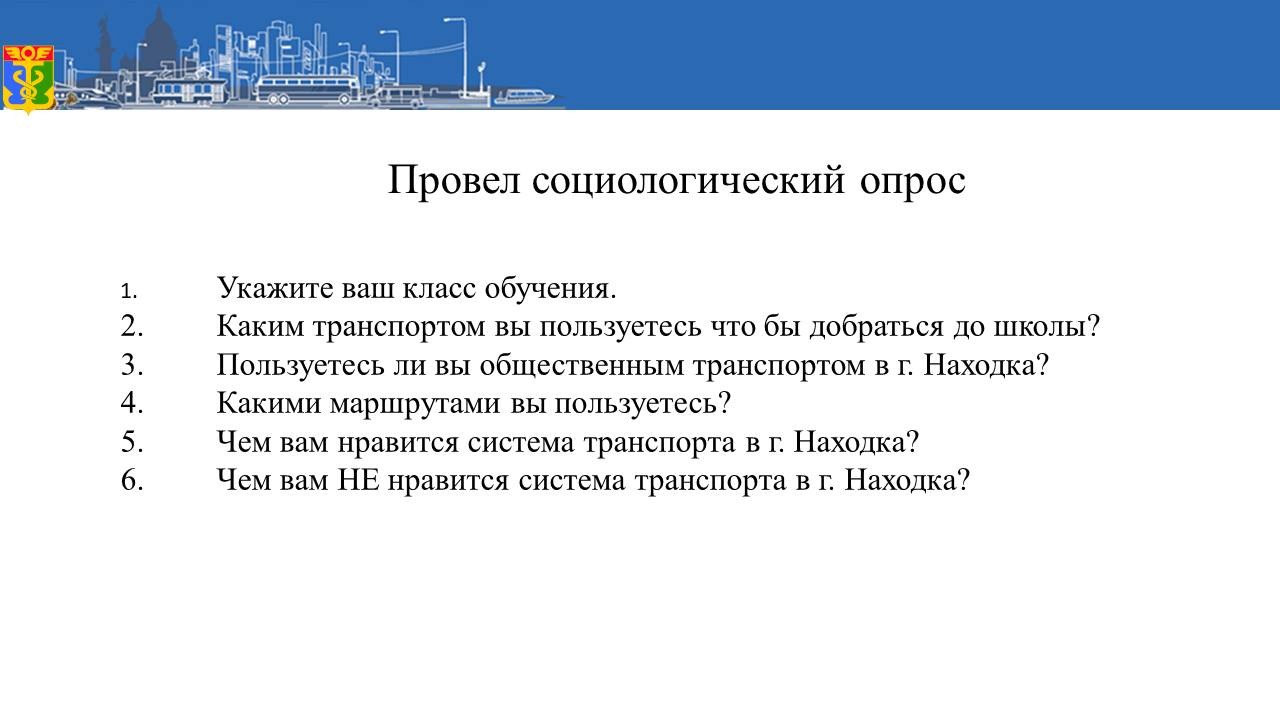 Провел социологический опрос

1. Укажите ваш класс обучения.
2. Каким транспортом вы пользуетесь что бы добраться до школы?
3. Пользуетесь ли вы общественным транспортом в г. Находка?
4. Какими маршрутами вы пользуетесь?
5. Чем вам нравится система транспорта в г. Находка?
6. Чем вам НЕ нравится система транспорта в г. Находка?